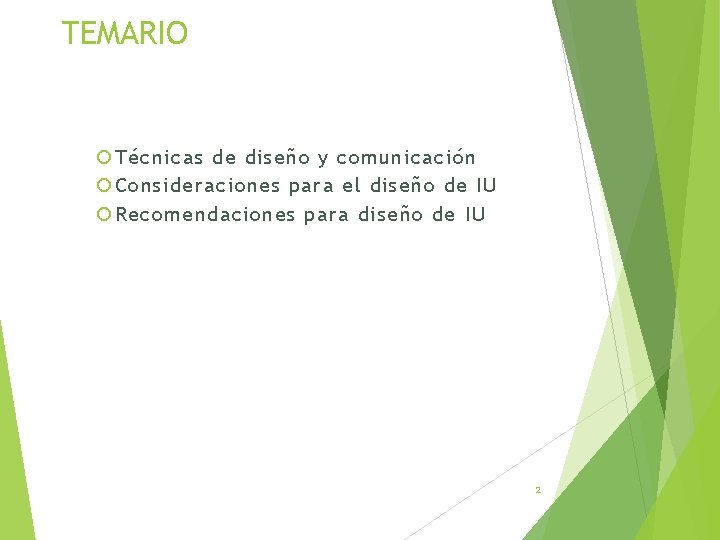 TEMARIO

Técnicas de diseño y comunicación
Consideraciones para el diseño de IU
Recomendaciones para diseño de IU

2